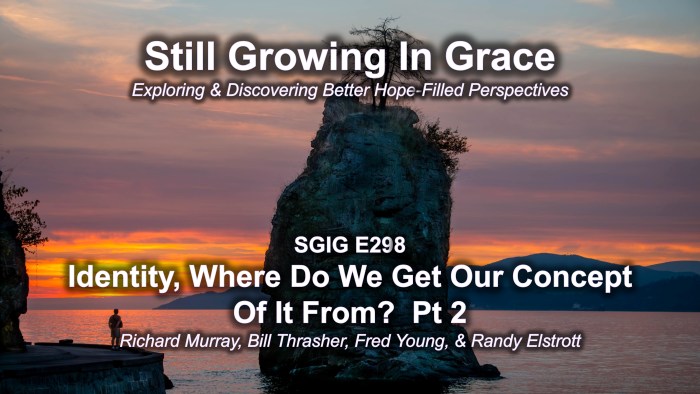 Still Growing In Grace
Exploring & Discovering Better Hope-Filled Perspectives

SGIG E298
Identity, Where Do We Get Our Concept Of It From? Pt 2
Richard Murray, Bill Thrasher, Fred Young, & Randy Elstrott